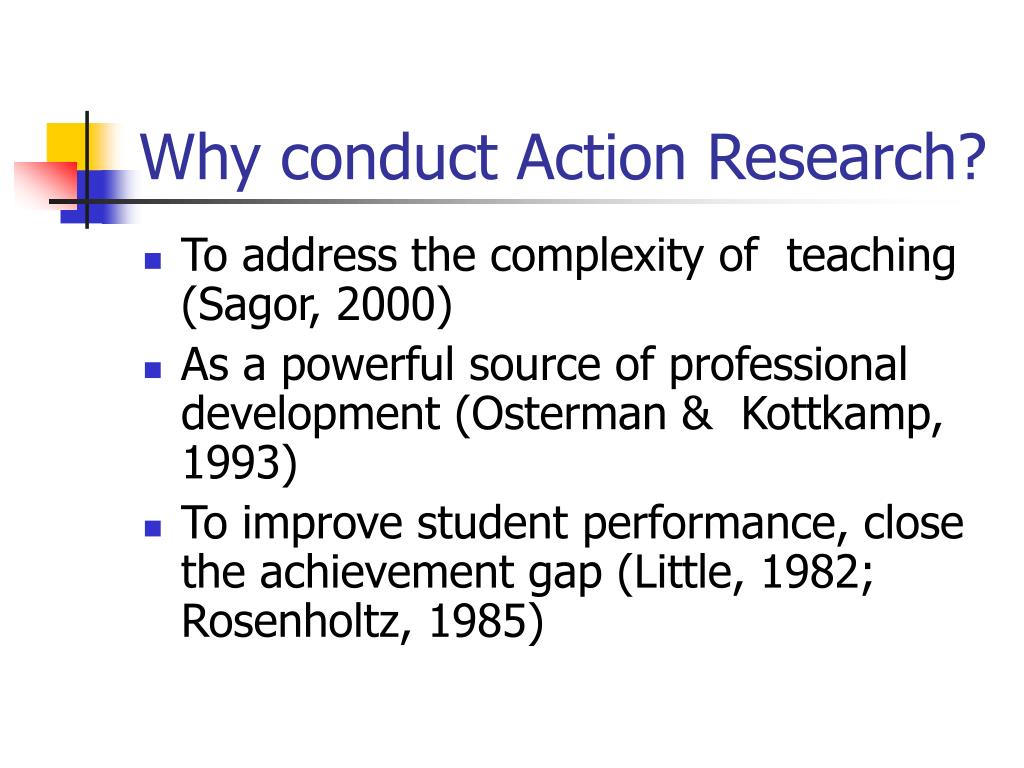 Why conduct Action Research?

- To address the complexity of teaching (Sagor, 2000)
- As a powerful source of professional development (Osterman & Kottkamp, 1993)
- To improve student performance, close the achievement gap (Little, 1982; Rosenholtz, 1985)